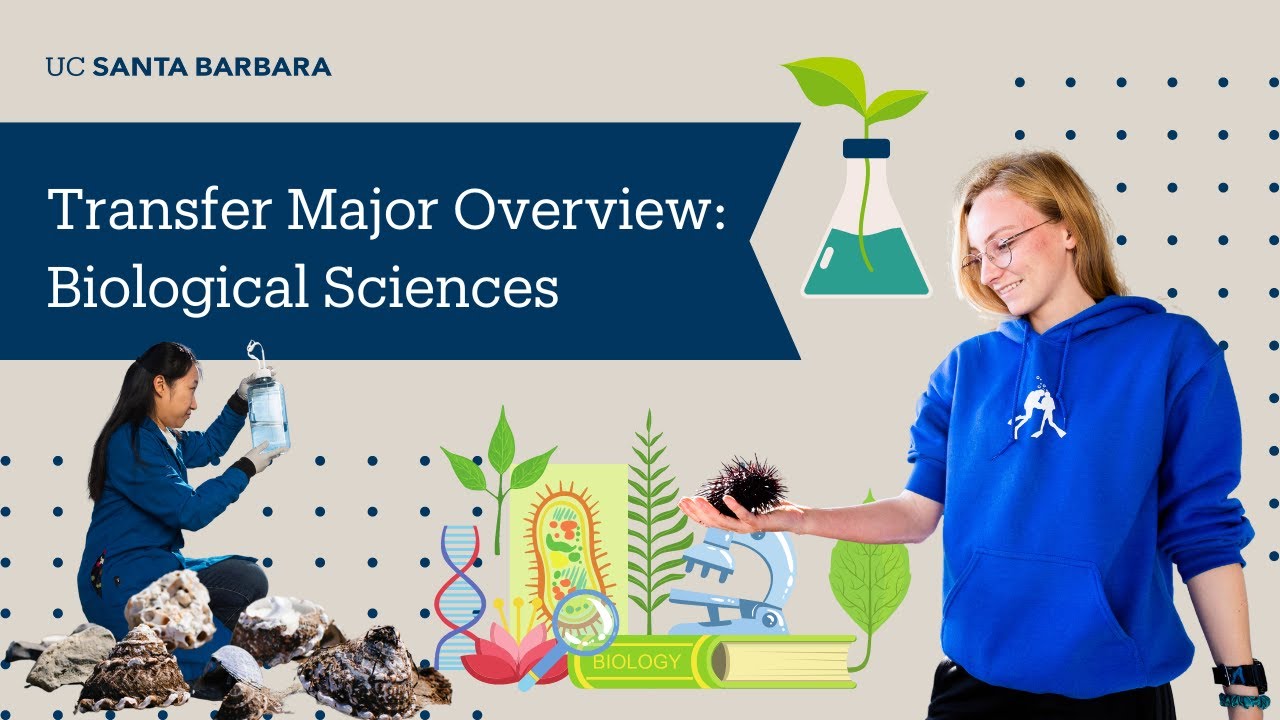 UC SANTA BARBARA

Transfer Major Overview: Biological Sciences

BIOLOGY